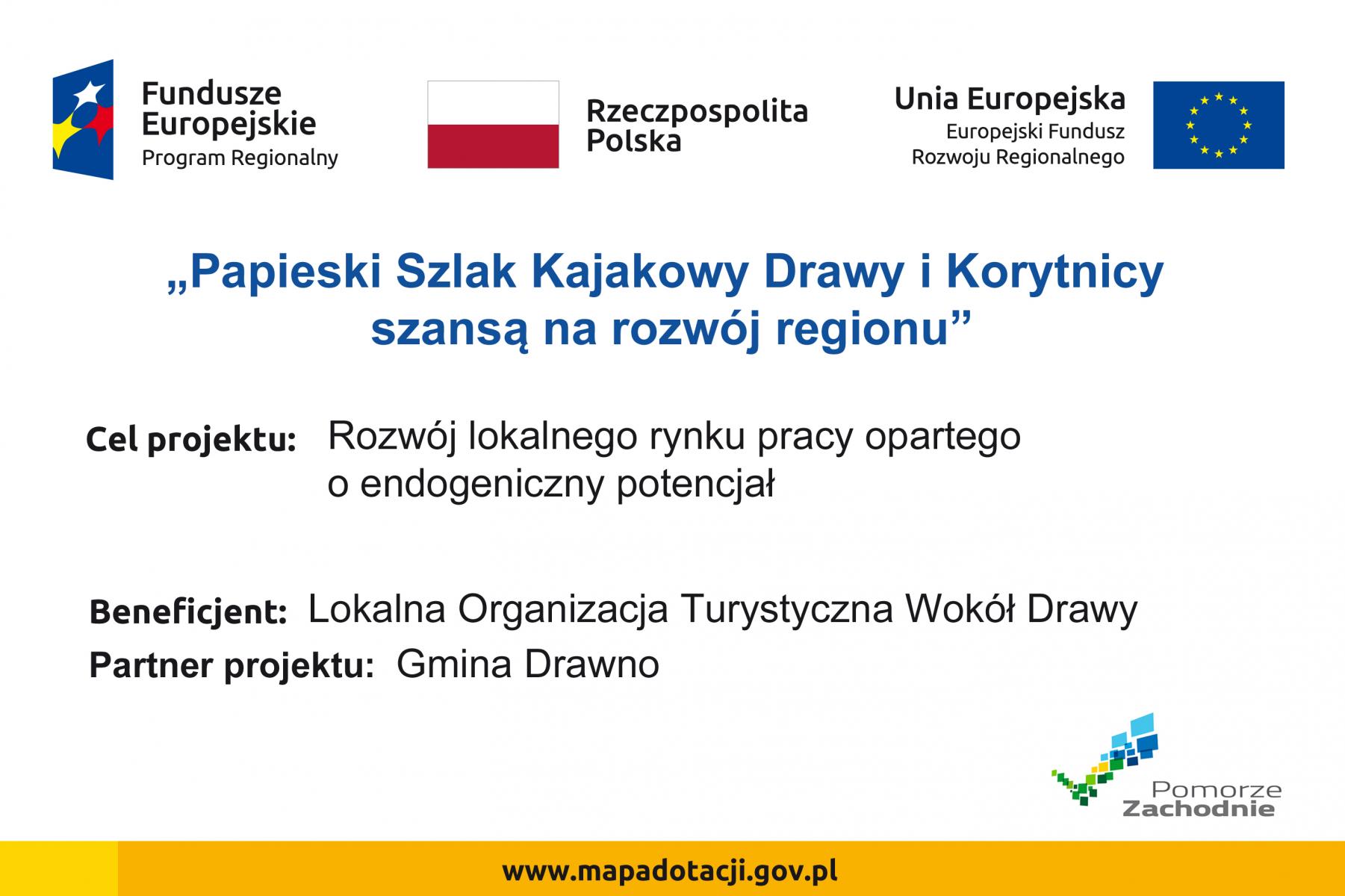 Fundusze Europejskie
Program Regionalny

Rzeczpospolita Polska

Unia Europejska
Europejski Fundusz Rozwoju Regionalnego

„Papieski Szlak Kajakowy Drawy i Korytnicy szansą na rozwój regionu”

Cel projektu: Rozwój lokalnego rynku pracy opartego o endogeniczny potencjał

Beneficjent: Lokalna Organizacja Turystyczna Wokół Drawy
Partner projektu: Gmina Drawno

Pomorze Zachodnie

www.mapadotacji.gov.pl